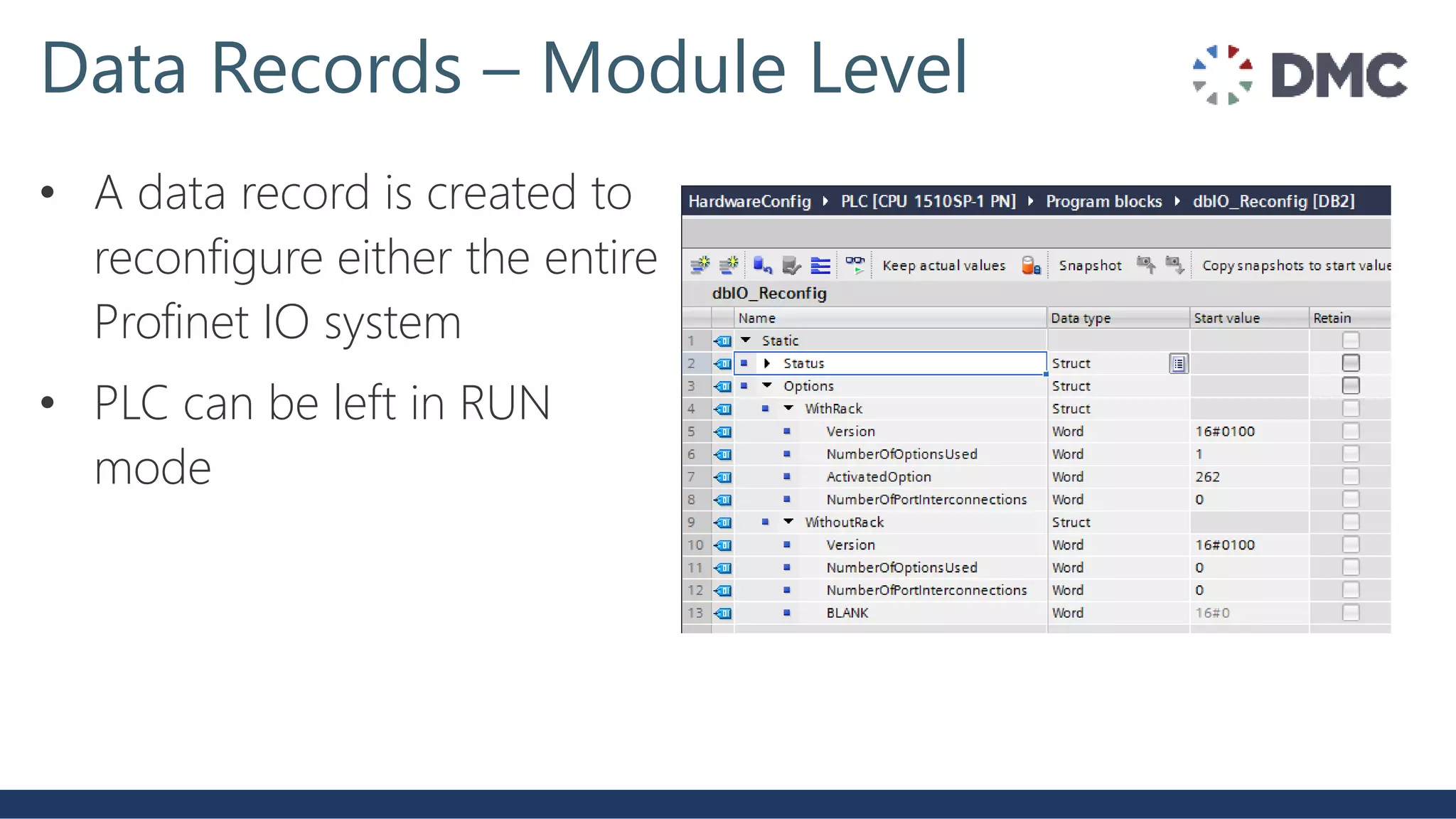 Data Records – Module Level

DMC

• A data record is created to reconfigure either the entire Profinet IO system

• PLC can be left in RUN mode

HardwareConfig ▸ PLC [CPU 1510SP-1 PN] ▸ Program blocks ▸ dbIO_Reconfig [DB2]

Keep actual values Snapshot Copy snapshots to start value

dbIO_Reconfig

| | Name | Data type | Start value | Retain |
|---|---|---|---|---|
| 1 | Static | | | |
| 2 | Status | Struct | | |
| 3 | Options | Struct | | |
| 4 | WithRack | Struct | | |
| 5 | Version | Word | 16#0100 | |
| 6 | NumberOfOptionsUsed | Word | 1 | |
| 7 | ActivatedOption | Word | 262 | |
| 8 | NumberOfPortInterconnections | Word | 0 | |
| 9 | WithoutRack | Struct | | |
| 10 | Version | Word | 16#0100 | |
| 11 | NumberOfOptionsUsed | Word | 0 | |
| 12 | NumberOfPortInterconnections | Word | 0 | |
| 13 | BLANK | Word | 16#0 | |